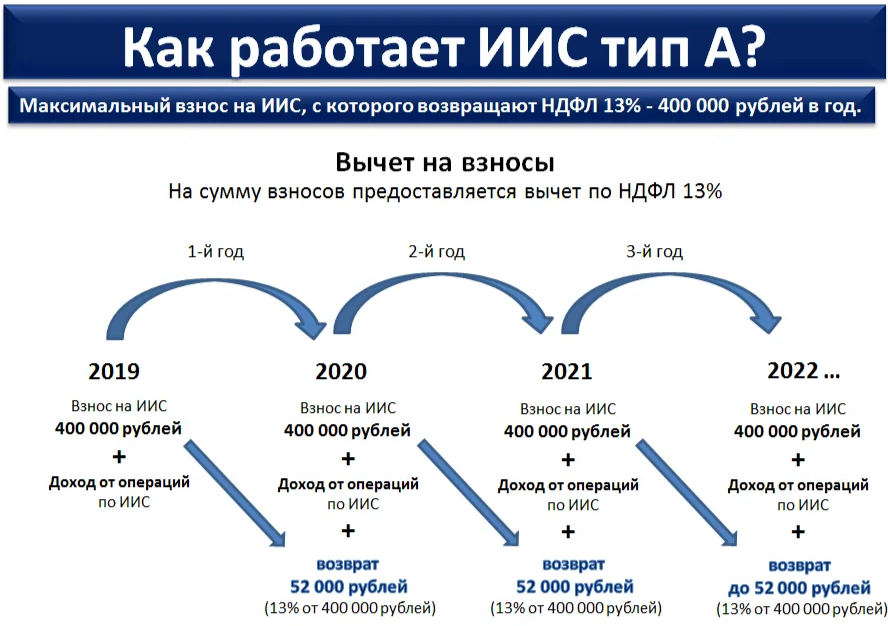 Как работает ИИС тип А?

Максимальный взнос на ИИС, с которого возвращают НДФЛ 13% - 400 000 рублей в год.

Вычет на взносы

На сумму взносов предоставляется вычет по НДФЛ 13%

1-й год

2-й год

3-й год

2019

Взнос на ИИС
400 000 рублей
+
Доход от операций по ИИС

2020

Взнос на ИИС
400 000 рублей
+
Доход от операций по ИИС
+
возврат
52 000 рублей
(13% от 400 000 рублей)

2021

Взнос на ИИС
400 000 рублей
+
Доход от операций по ИИС
+
возврат
52 000 рублей
(13% от 400 000 рублей)

2022 ...

Взнос на ИИС
400 000 рублей
+
Доход от операций по ИИС
+
возврат
до 52 000 рублей
(13% от 400 000 рублей)